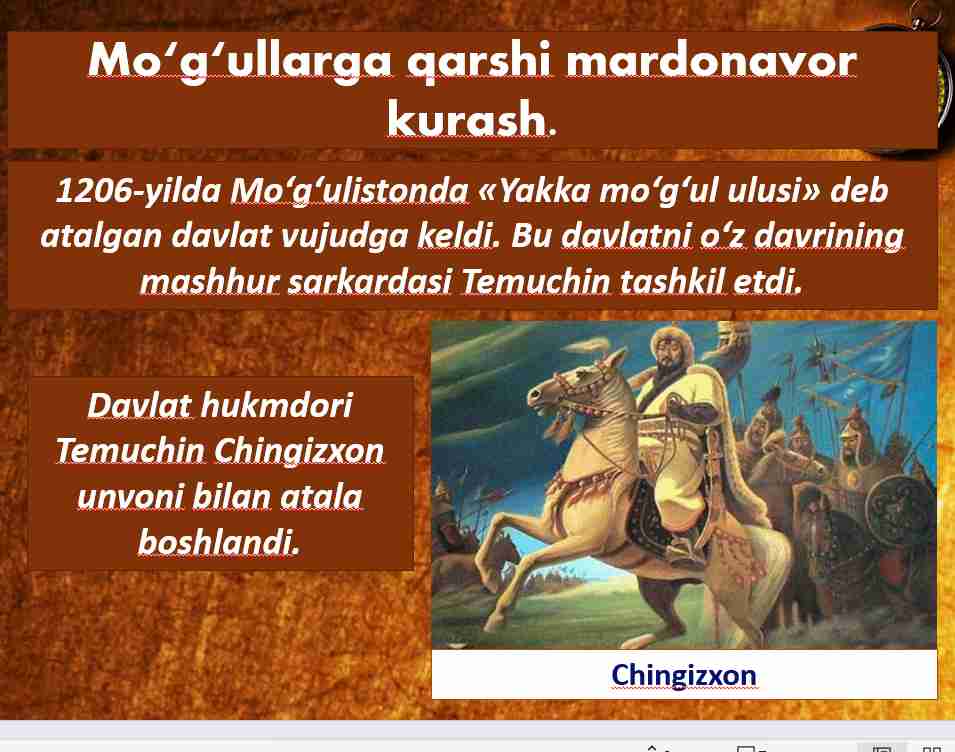 Mo‘g‘ullarga qarshi mardonavor kurash.

1206-yilda Mo‘g‘ulistonda «Yakka mo‘g‘ul ulusi» deb atalgan davlat vujudga keldi. Bu davlatni o‘z davrining mashhur sarkardasi Temuchin tashkil etdi.

Davlat hukmdori Temuchin Chingizxon unvoni bilan atala boshlandi.

Chingizxon